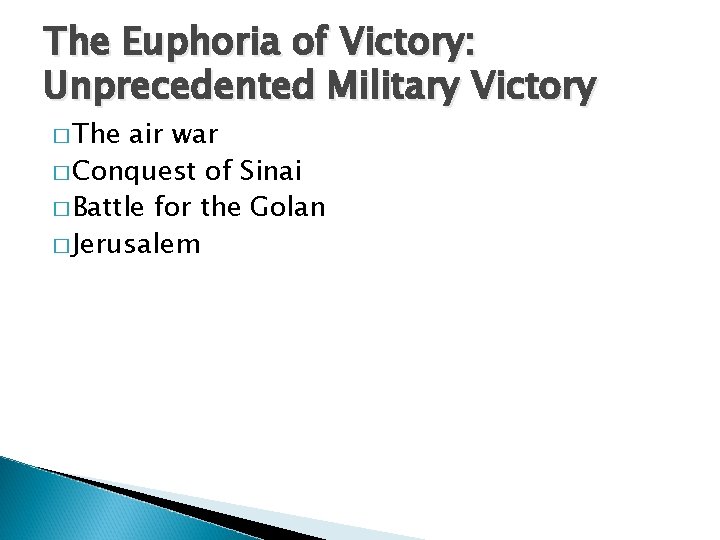 The Euphoria of Victory: Unprecedented Military Victory

□ The air war
□ Conquest of Sinai
□ Battle for the Golan
□ Jerusalem